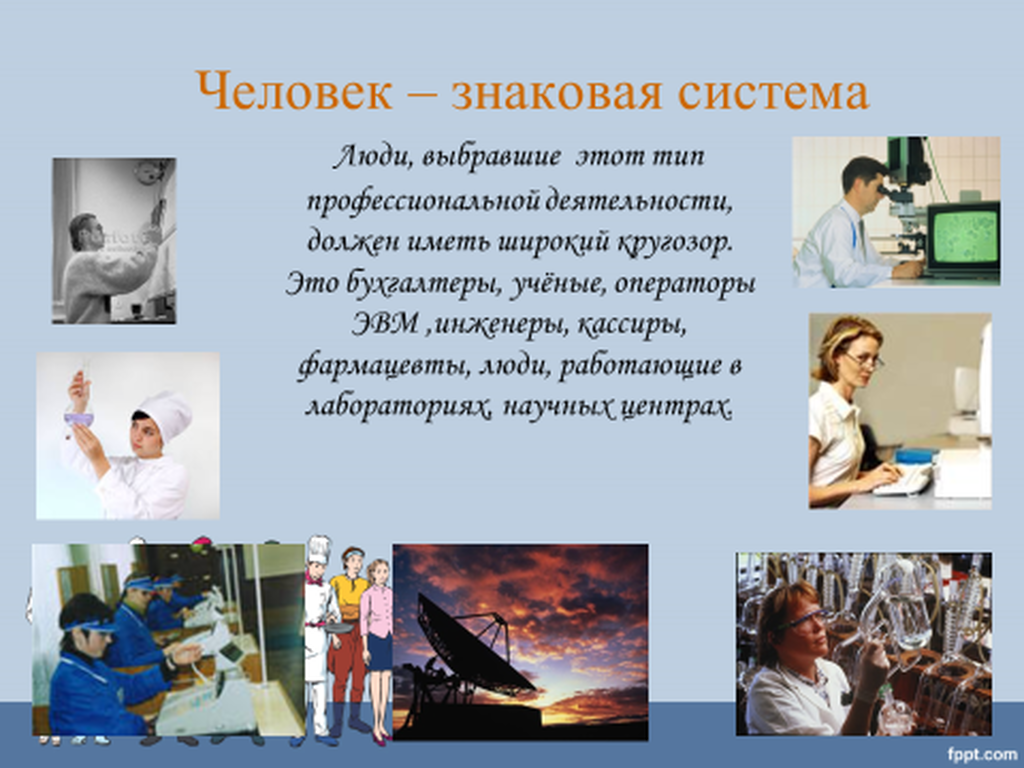 Человек – знаковая система

Люди, выбравшие этот тип профессиональной деятельности, должен иметь широкий кругозор. Это бухгалтеры, учёные, операторы ЭВМ ,инженеры, кассиры, фармацевты, люди, работающие в лабораториях, научных центрах.

fppt.com